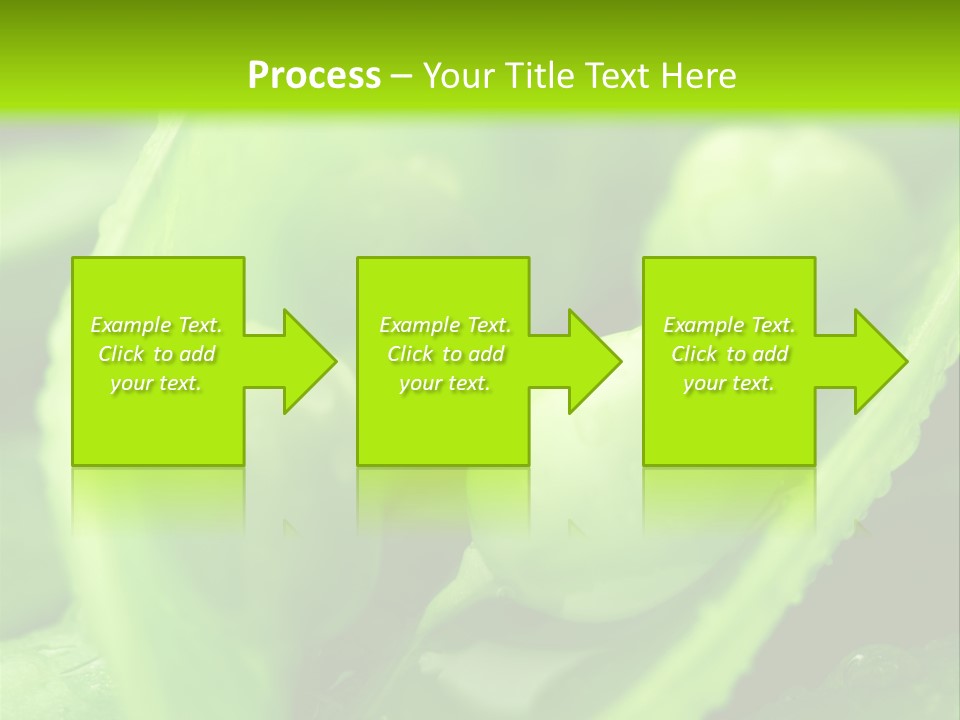 Process – Your Title Text Here

Example Text. Click to add your text.

Example Text. Click to add your text.

Example Text. Click to add your text.